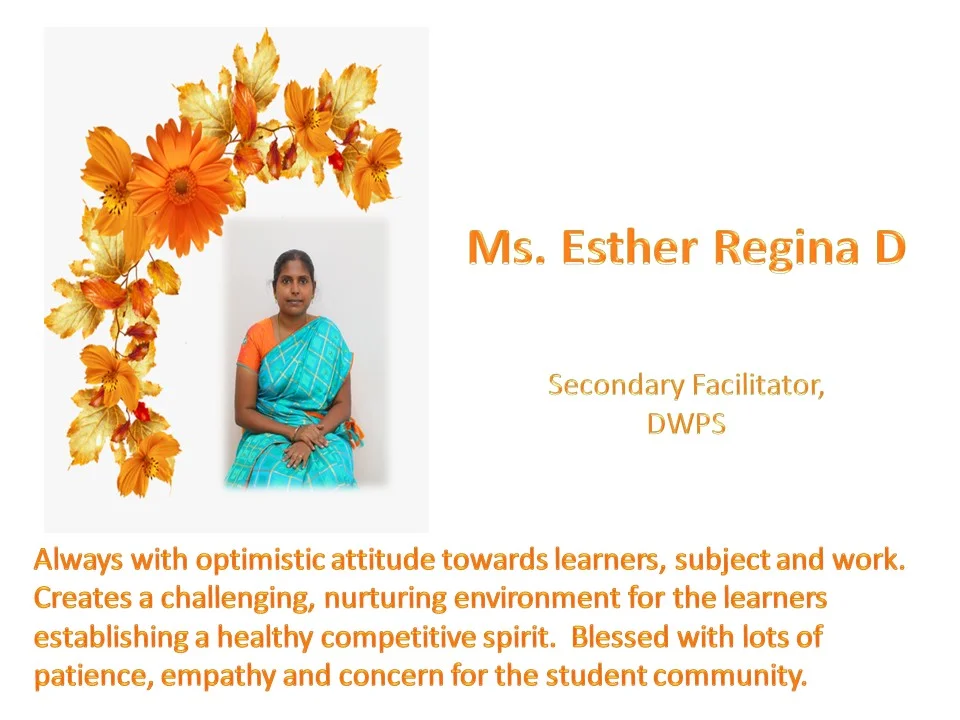 Ms. Esther Regina D

Secondary Facilitator,
DWPS

Always with optimistic attitude towards learners, subject and work. Creates a challenging, nurturing environment for the learners establishing a healthy competitive spirit. Blessed with lots of patience, empathy and concern for the student community.